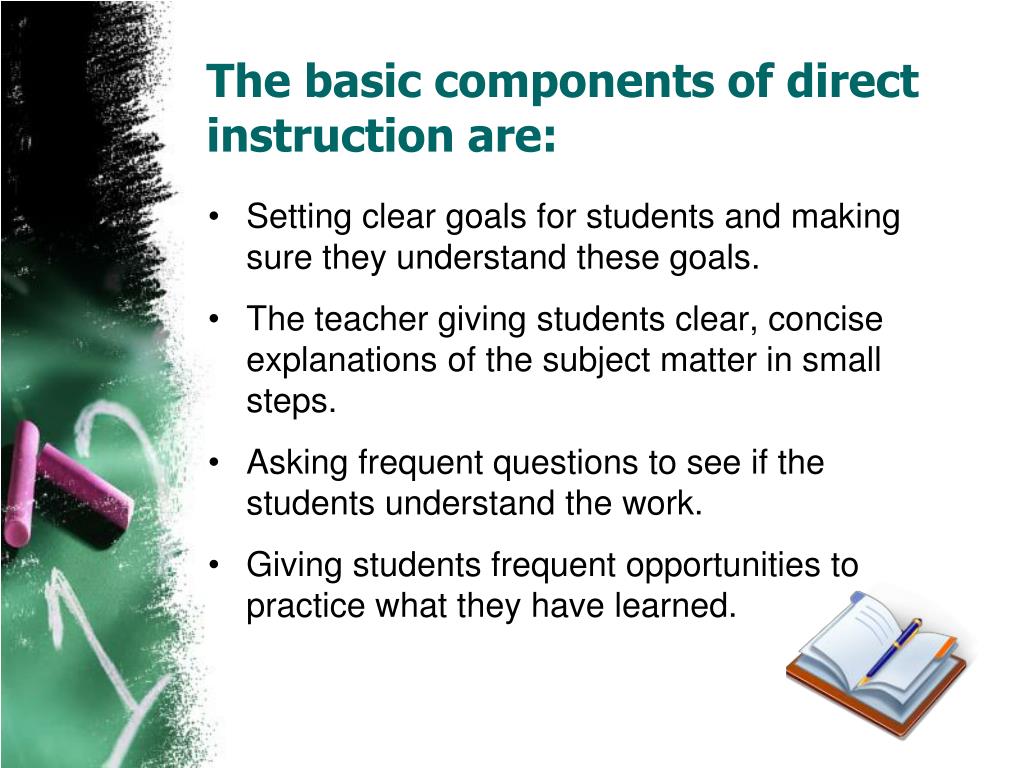 The basic components of direct instruction are:

• Setting clear goals for students and making sure they understand these goals.

• The teacher giving students clear, concise explanations of the subject matter in small steps.

• Asking frequent questions to see if the students understand the work.

• Giving students frequent opportunities to practice what they have learned.